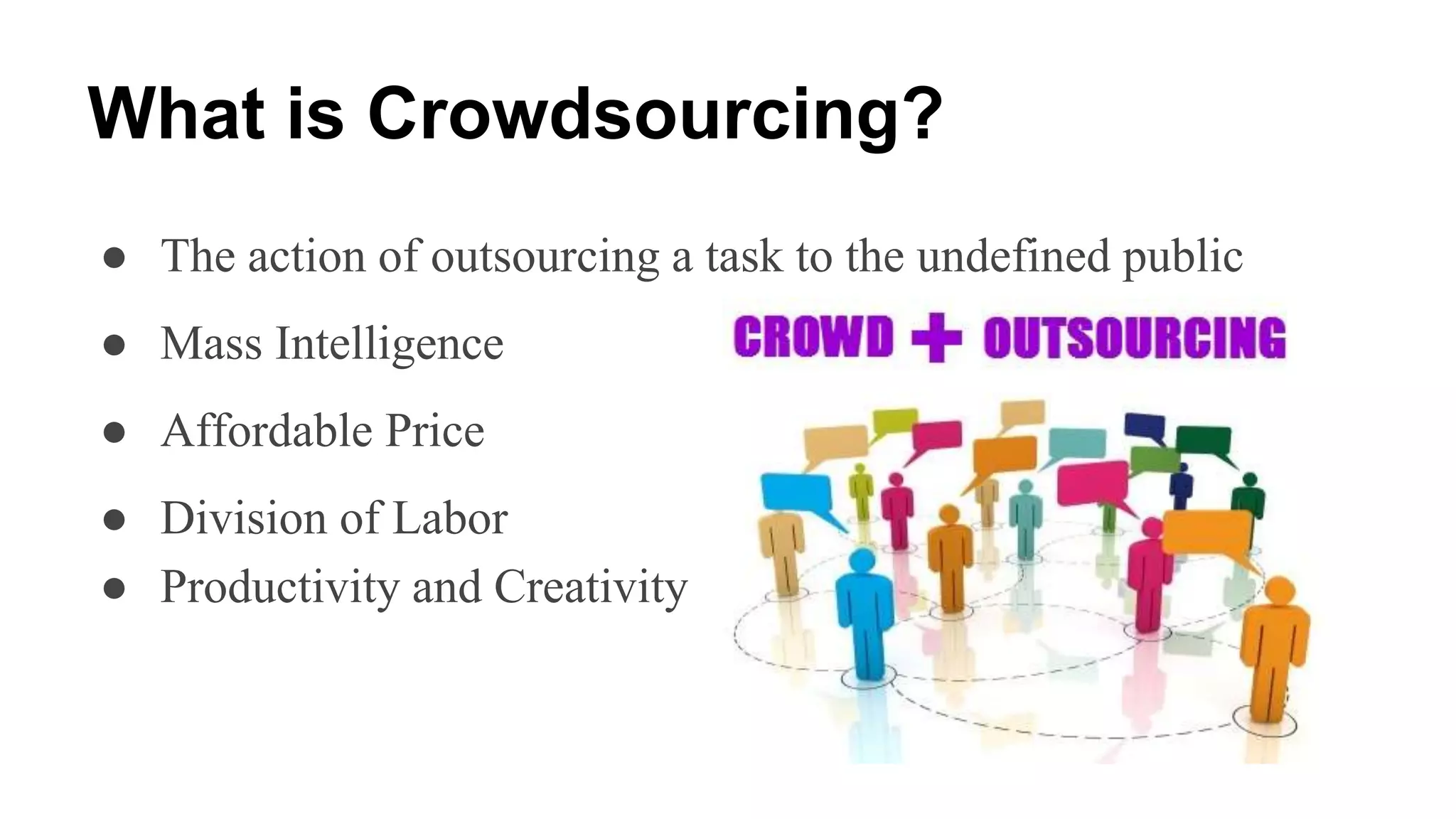 What is Crowdsourcing?

● The action of outsourcing a task to the undefined public
● Mass Intelligence
● Affordable Price
● Division of Labor
● Productivity and Creativity

CROWD + OUTSOURCING